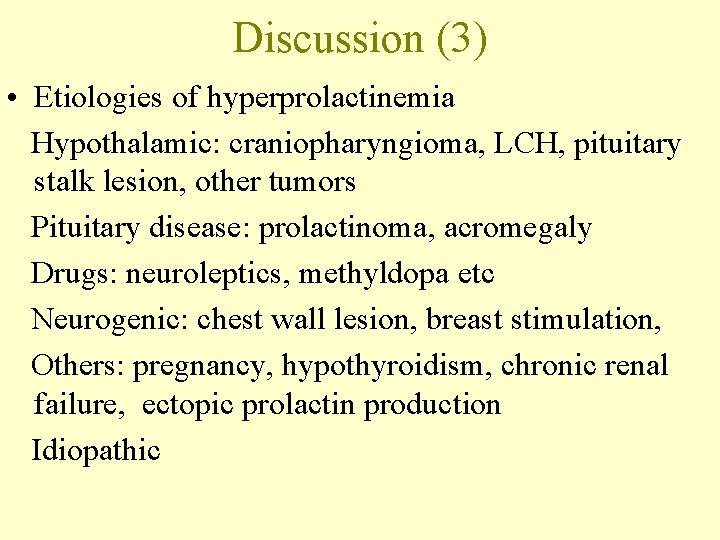 Discussion (3)

• Etiologies of hyperprolactinemia

Hypothalamic: craniopharyngioma, LCH, pituitary stalk lesion, other tumors

Pituitary disease: prolactinoma, acromegaly

Drugs: neuroleptics, methyldopa etc

Neurogenic: chest wall lesion, breast stimulation,

Others: pregnancy, hypothyroidism, chronic renal failure, ectopic prolactin production

Idiopathic